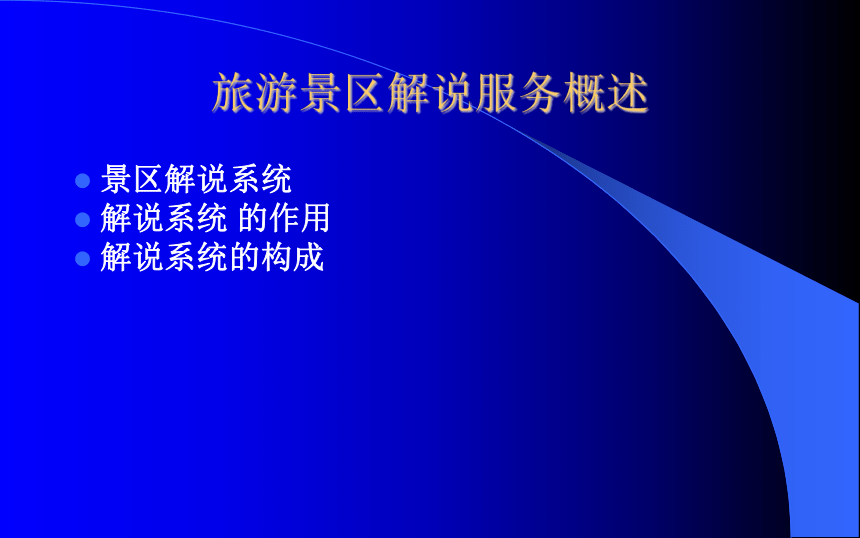 旅游景区解说服务概述

- 景区解说系统
- 解说系统 的作用
- 解说系统的构成